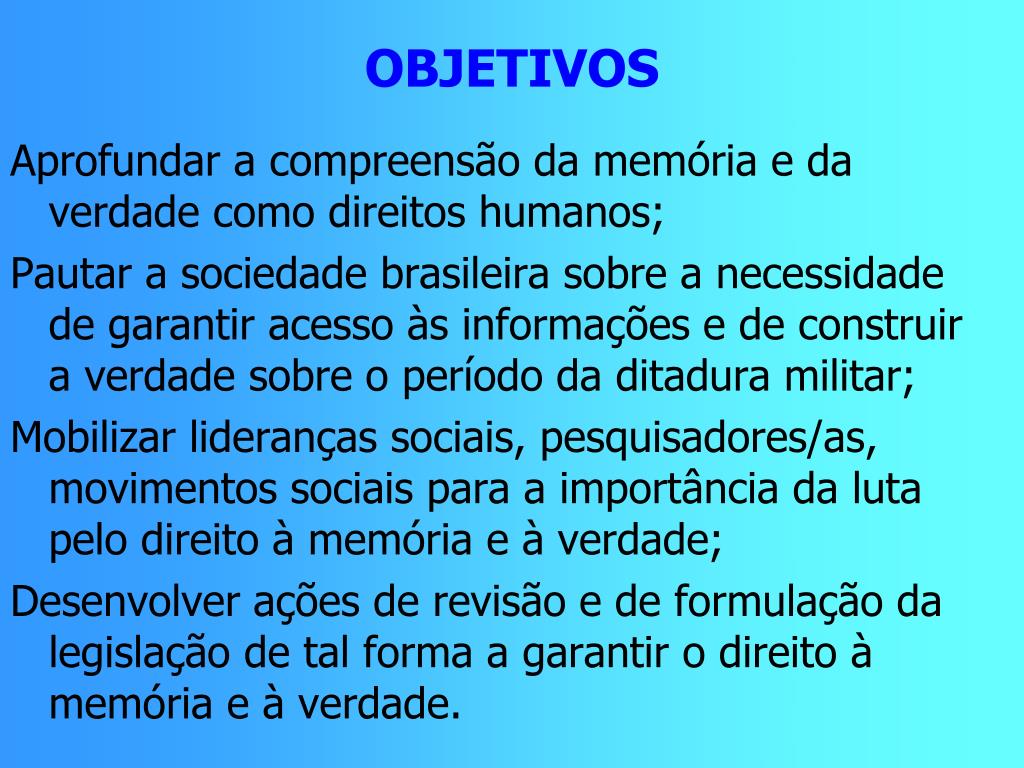 OBJETIVOS

Aprofundar a compreensão da memória e da verdade como direitos humanos;

Pautar a sociedade brasileira sobre a necessidade de garantir acesso às informações e de construir a verdade sobre o período da ditadura militar;

Mobilizar lideranças sociais, pesquisadores/as, movimentos sociais para a importância da luta pelo direito à memória e à verdade;

Desenvolver ações de revisão e de formulação da legislação de tal forma a garantir o direito à memória e à verdade.